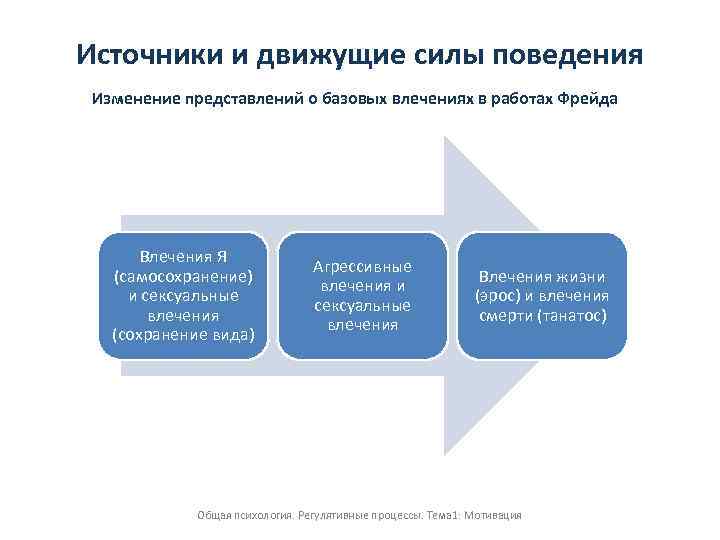 Источники и движущие силы поведения

Изменение представлений о базовых влечениях в работах Фрейда

Влечения Я (самосохранение) и сексуальные влечения (сохранение вида)

Агрессивные влечения и сексуальные влечения

Влечения жизни (эрос) и влечения смерти (танатос)

Общая психология. Регулятивные процессы: Тема1: Мотивация